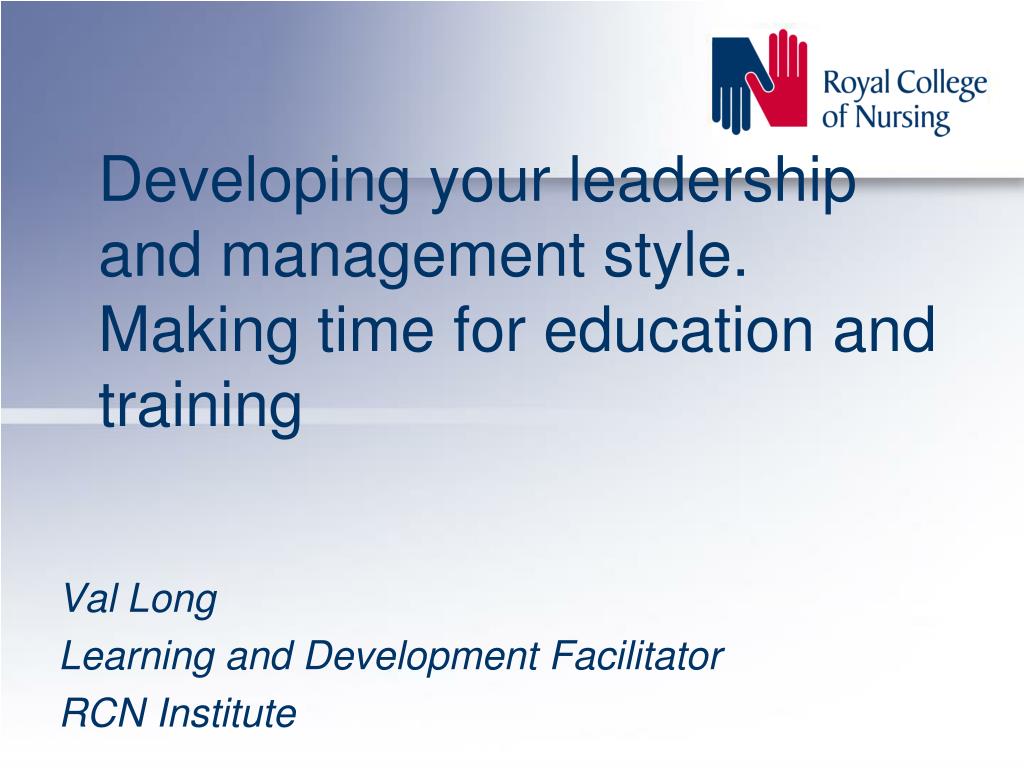 Royal College of Nursing

Developing your leadership and management style. Making time for education and training

Val Long
Learning and Development Facilitator
RCN Institute